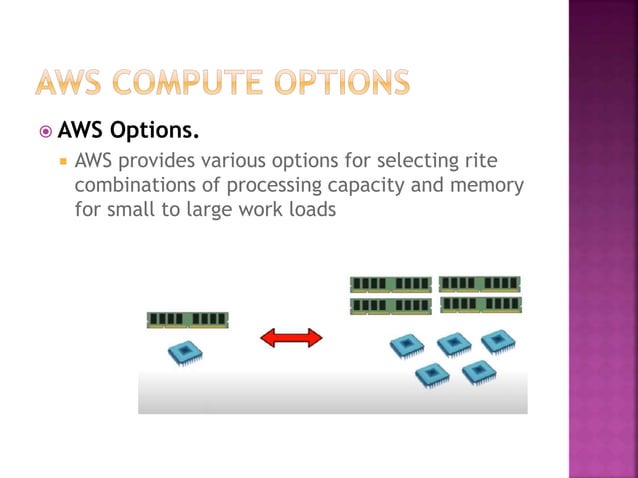 AWS COMPUTE OPTIONS

AWS Options.

AWS provides various options for selecting rite combinations of processing capacity and memory for small to large work loads